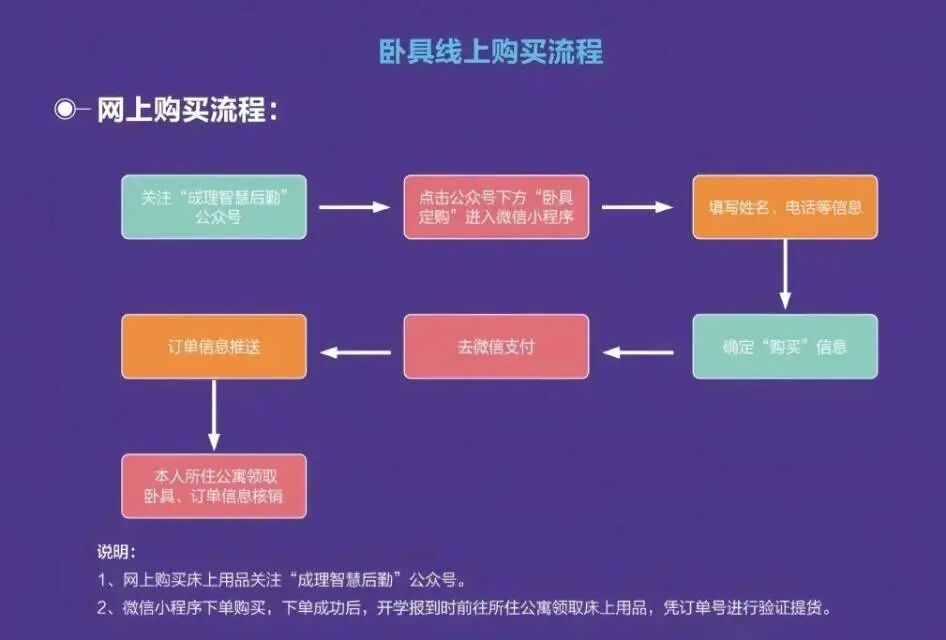 卧具线上购买流程

网上购买流程：

关注“成理智慧后勤”公众号

点击公众号下方“卧具定购”进入微信小程序

填写姓名、电话等信息

确定“购买”信息

去微信支付

订单信息推送

本人所住公寓领取卧具、订单信息核销

说明：
1、网上购买床上用品关注“成理智慧后勤”公众号。
2、微信小程序下单购买，下单成功后，开学报到时前往所住公寓领取床上用品，凭订单号进行验证提货。